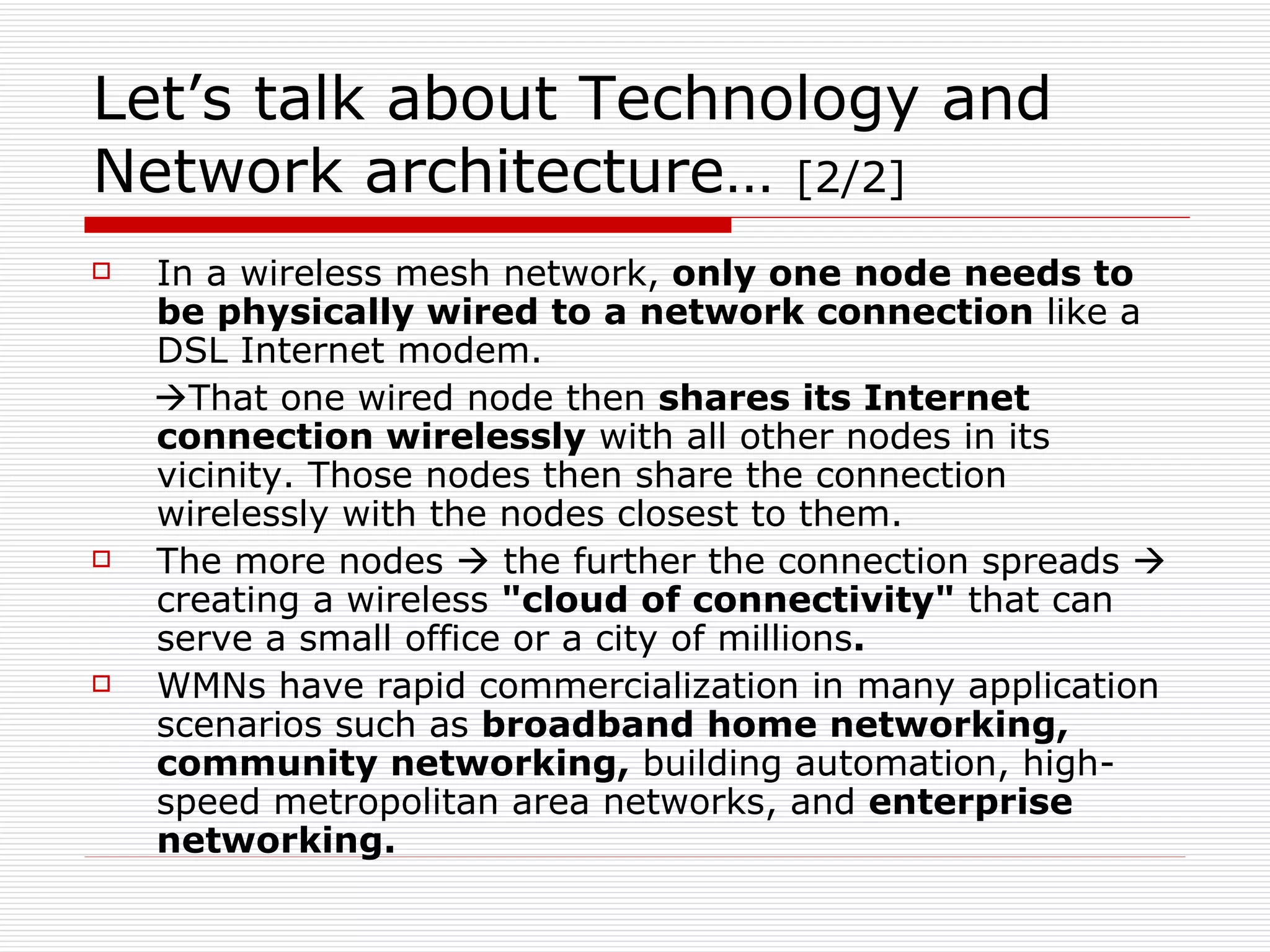 Let's talk about Technology and Network architecture… [2/2]

In a wireless mesh network, only one node needs to be physically wired to a network connection like a DSL Internet modem.

→That one wired node then shares its Internet connection wirelessly with all other nodes in its vicinity. Those nodes then share the connection wirelessly with the nodes closest to them.

The more nodes → the further the connection spreads → creating a wireless "cloud of connectivity" that can serve a small office or a city of millions.

WMNs have rapid commercialization in many application scenarios such as broadband home networking, community networking, building automation, high-speed metropolitan area networks, and enterprise networking.